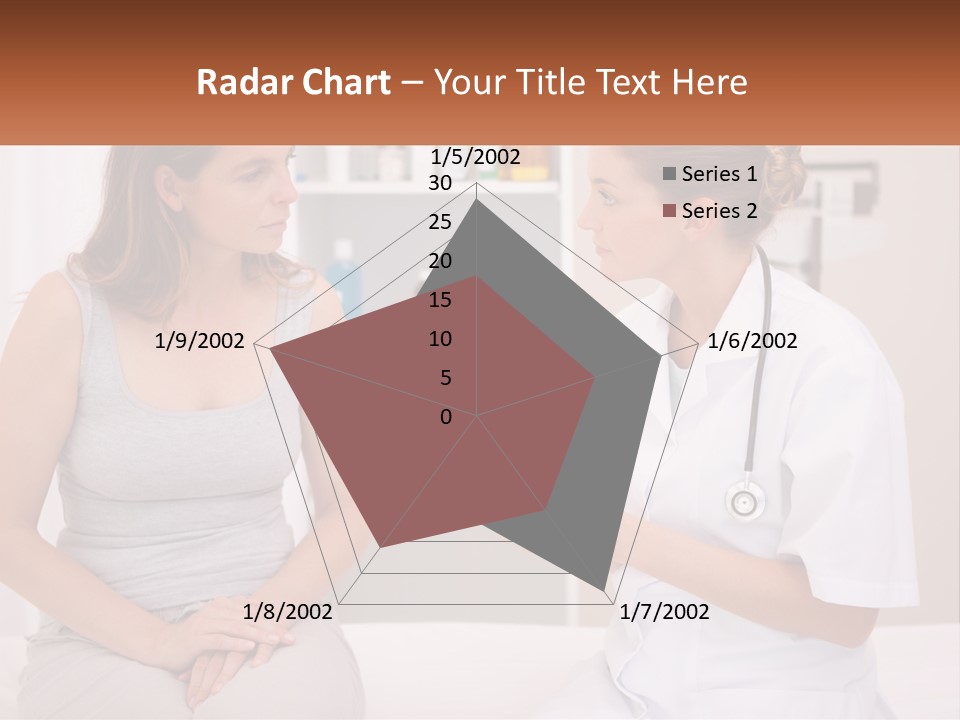 Radar Chart – Your Title Text Here

1/5/2002
30
25
20
15
10
5
0
1/6/2002
1/7/2002
1/8/2002
1/9/2002

Series 1
Series 2